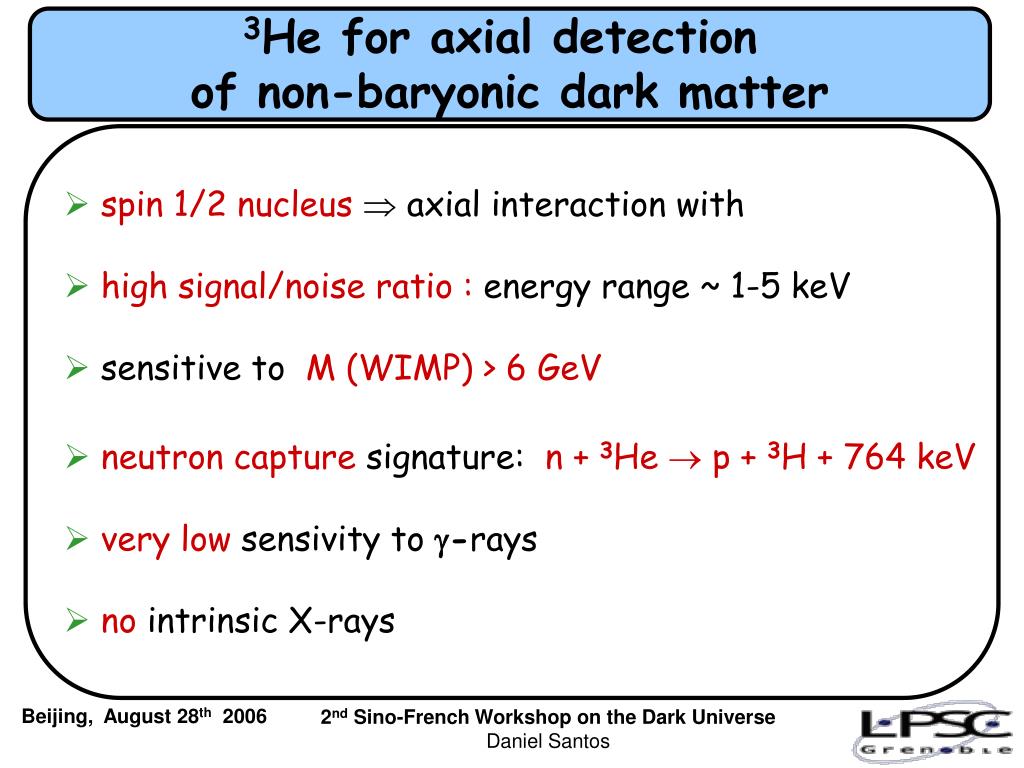 $^3$He for axial detection of non-baryonic dark matter

➢ spin 1/2 nucleus $\Rightarrow$ axial interaction with

➢ high signal/noise ratio : energy range ~ 1-5 keV

➢ sensitive to M (WIMP) > 6 GeV

➢ neutron capture signature: n + $^3$He $\rightarrow$ p + $^3$H + 764 keV

➢ very low sensivity to $\gamma$-rays

➢ no intrinsic X-rays

Beijing, August 28$^{th}$ 2006

2$^{nd}$ Sino-French Workshop on the Dark Universe
Daniel Santos

LPSC
Grenoble